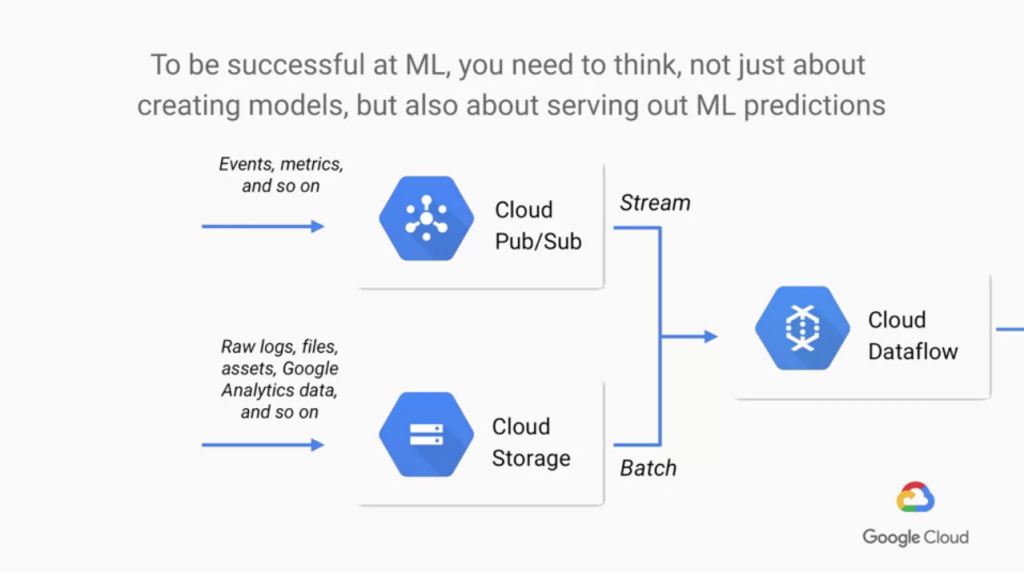 To be successful at ML, you need to think, not just about creating models, but also about serving out ML predictions

Events, metrics, and so on

Cloud Pub/Sub

Stream

Raw logs, files, assets, Google Analytics data, and so on

Cloud Storage

Batch

Cloud Dataflow

Google Cloud